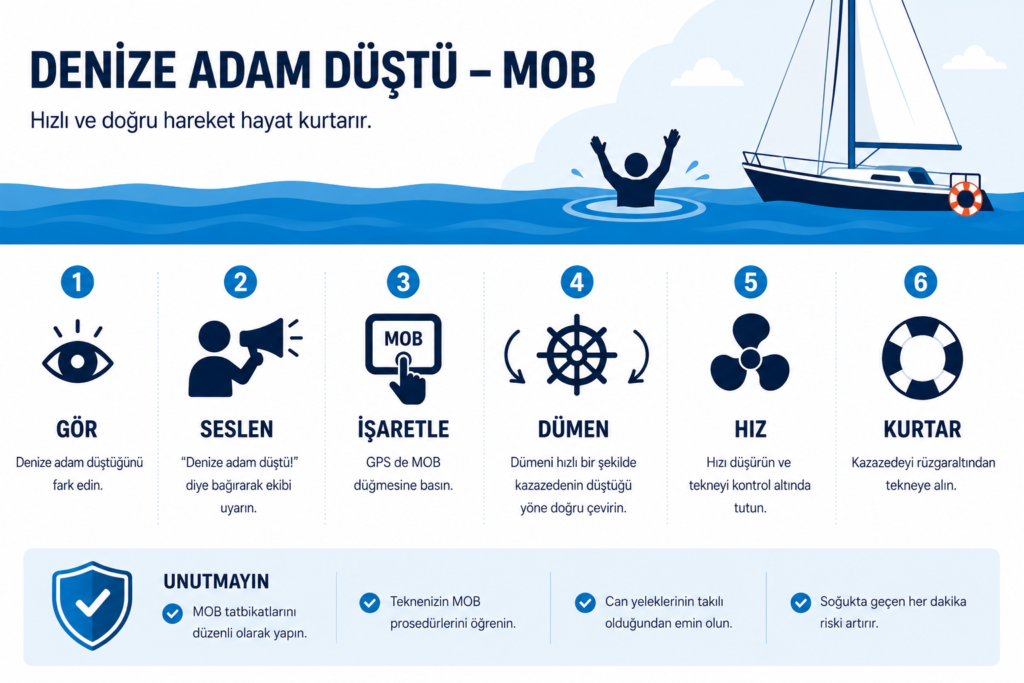 DENİZE ADAM DÜŞTÜ – MOB

Hızlı ve doğru hareket hayat kurtarır.

1

GÖR

Denize adam düştüğünü fark edin.

2

SESLEN

"Denize adam düştü!" diye bağırarak ekibi uyarın.

3

MOB

İŞARETLE

GPS de MOB düğmesine basın.

4

DÜMEN

Dümeni hızlı bir şekilde kazazedenin düştüğü yöne doğru çevirin.

5

HIZ

Hızı düşürün ve tekneyi kontrol altında tutun.

6

KURTAR

Kazazedeyi rüzgaraltından tekneye alın.

UNUTMAYIN

MOB tatbikatlarını düzenli olarak yapın.

Teknenizin MOB prosedürlerini öğrenin.

Can yeleklerinin takılı olduğundan emin olun.

Soğukta geçen her dakika riski artırır.